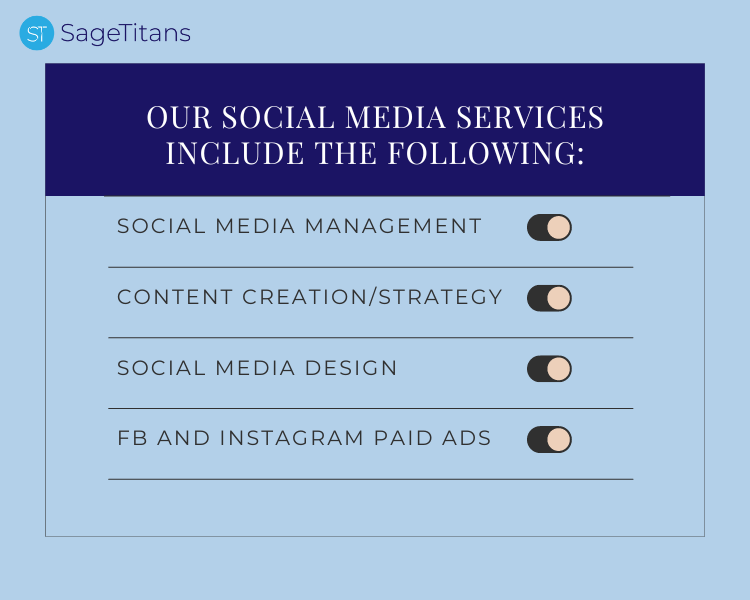 ST SageTitans

OUR SOCIAL MEDIA SERVICES INCLUDE THE FOLLOWING:

SOCIAL MEDIA MANAGEMENT

CONTENT CREATION/STRATEGY

SOCIAL MEDIA DESIGN

FB AND INSTAGRAM PAID ADS